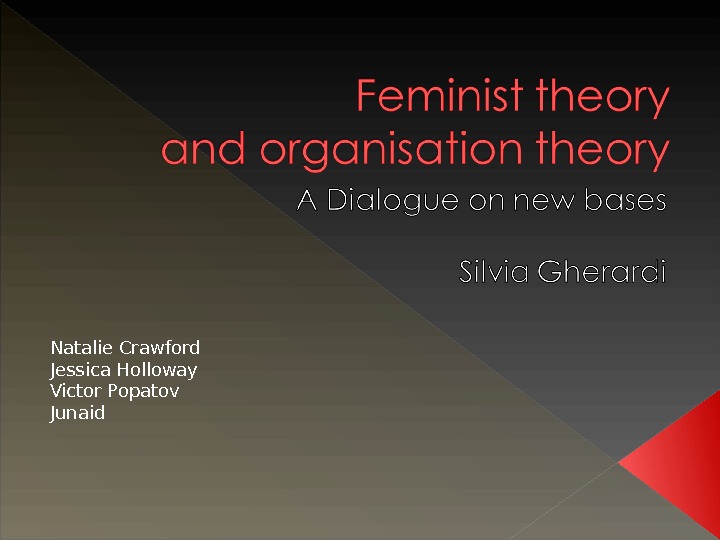 Feminist theory and organisation theory

A Dialogue on new bases

Silvia Gherardi

Natalie Crawford
Jessica Holloway
Victor Popatov
Junaid